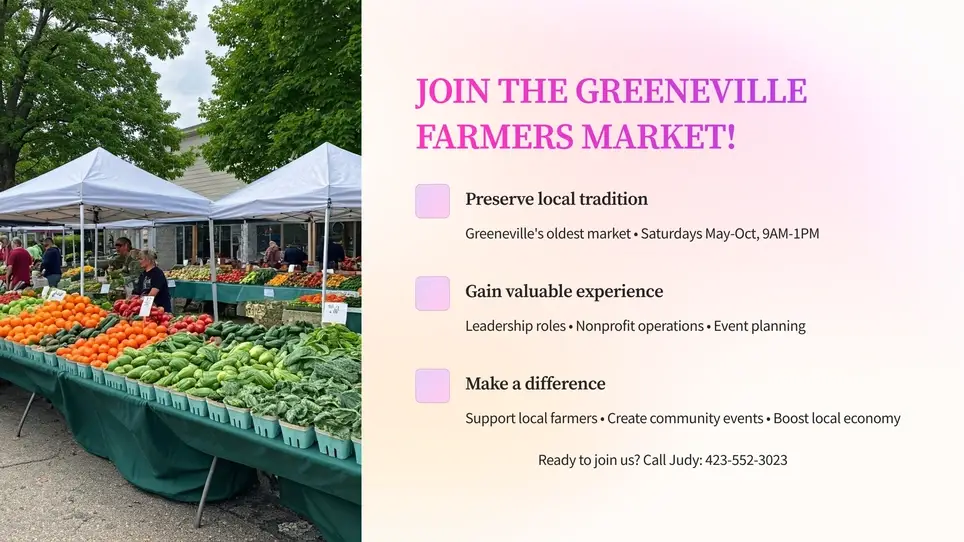 JOIN THE GREENEVILLE FARMERS MARKET!

Preserve local tradition

Greeneville's oldest market • Saturdays May-Oct, 9AM-1PM

Gain valuable experience

Leadership roles • Nonprofit operations • Event planning

Make a difference

Support local farmers • Create community events • Boost local economy

Ready to join us? Call Judy: 423-552-3023